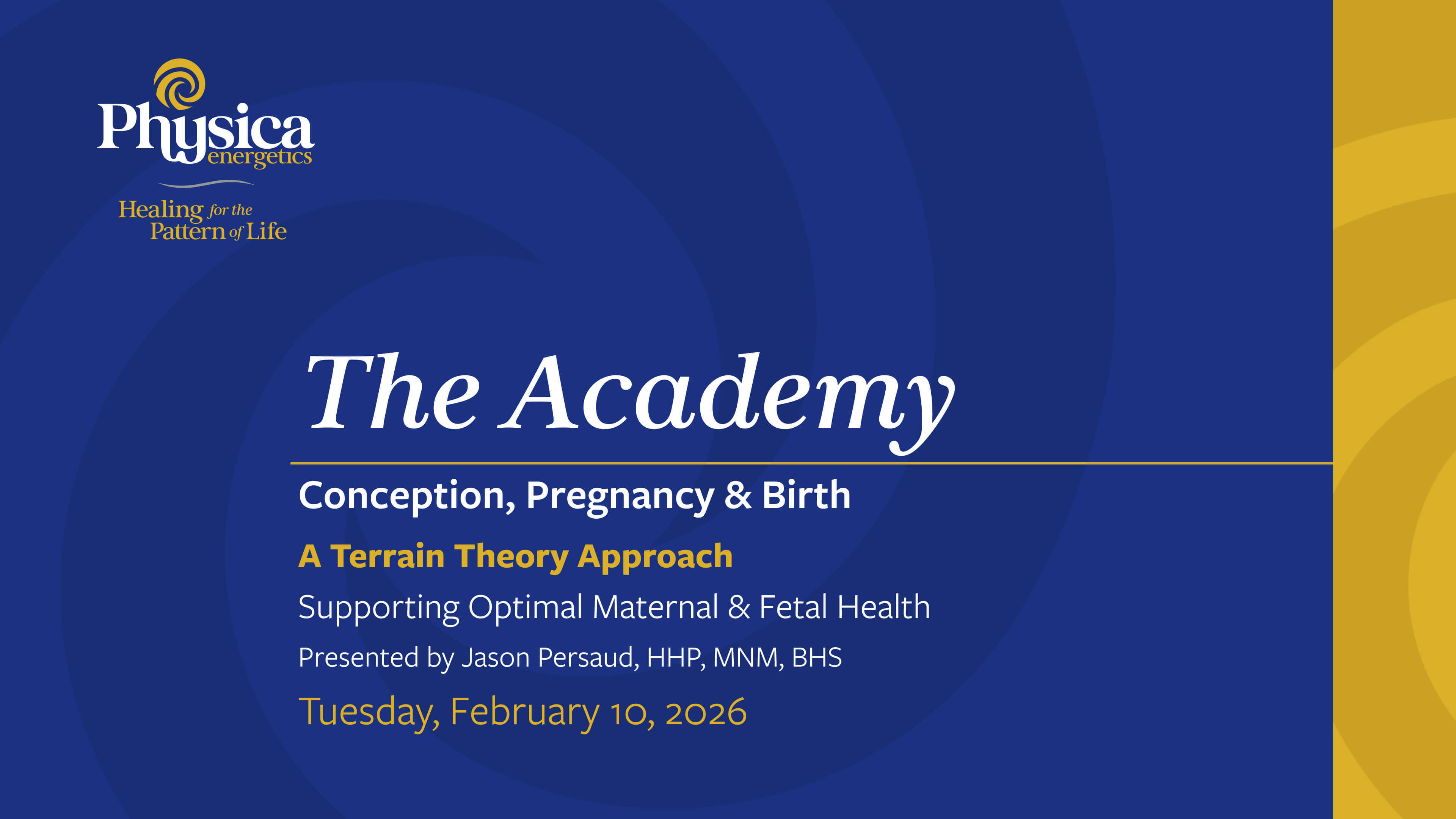 Physica energetics

Healing for the Pattern of Life

The Academy

Conception, Pregnancy & Birth

A Terrain Theory Approach

Supporting Optimal Maternal & Fetal Health

Presented by Jason Persaud, HHP, MNM, BHS

Tuesday, February 10, 2026